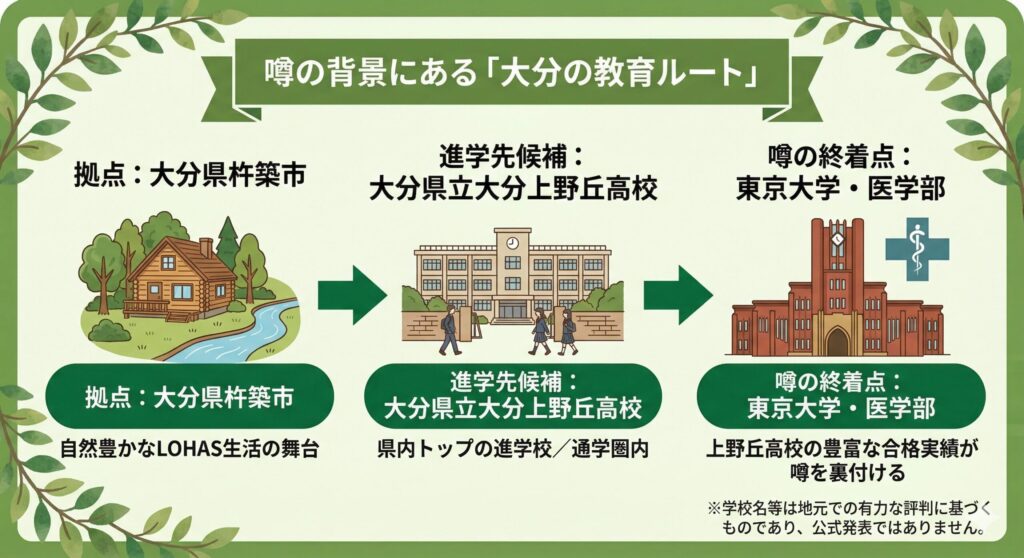 噂の背景にある「大分の教育ルート」

拠点：大分県杵築市

拠点：大分県杵築市

自然豊かなLOHAS生活の舞台

進学先候補：
大分県立大分上野丘高校

進学先候補：
大分県立大分上野丘高校

県内トップの進学校／通学圏内

噂の終着点：
東京大学・医学部

噂の終着点：
東京大学・医学部

上野丘高校の豊富な合格実績が噂を裏付ける

※学校名等は地元での有力な評判に基づくものであり、公式発表ではありません。